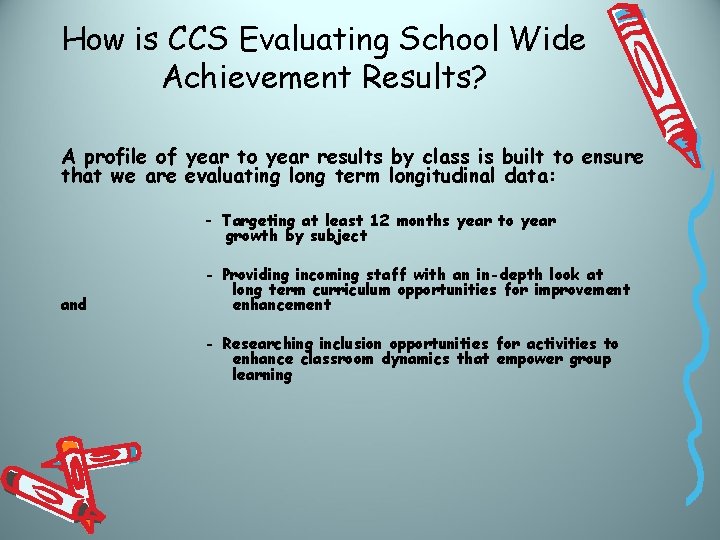 How is CCS Evaluating School Wide Achievement Results?

A profile of year to year results by class is built to ensure that we are evaluating long term longitudinal data:

- Targeting at least 12 months year to year growth by subject

- Providing incoming staff with an in-depth look at long term curriculum opportunities for improvement and enhancement

- Researching inclusion opportunities for activities to enhance classroom dynamics that empower group learning